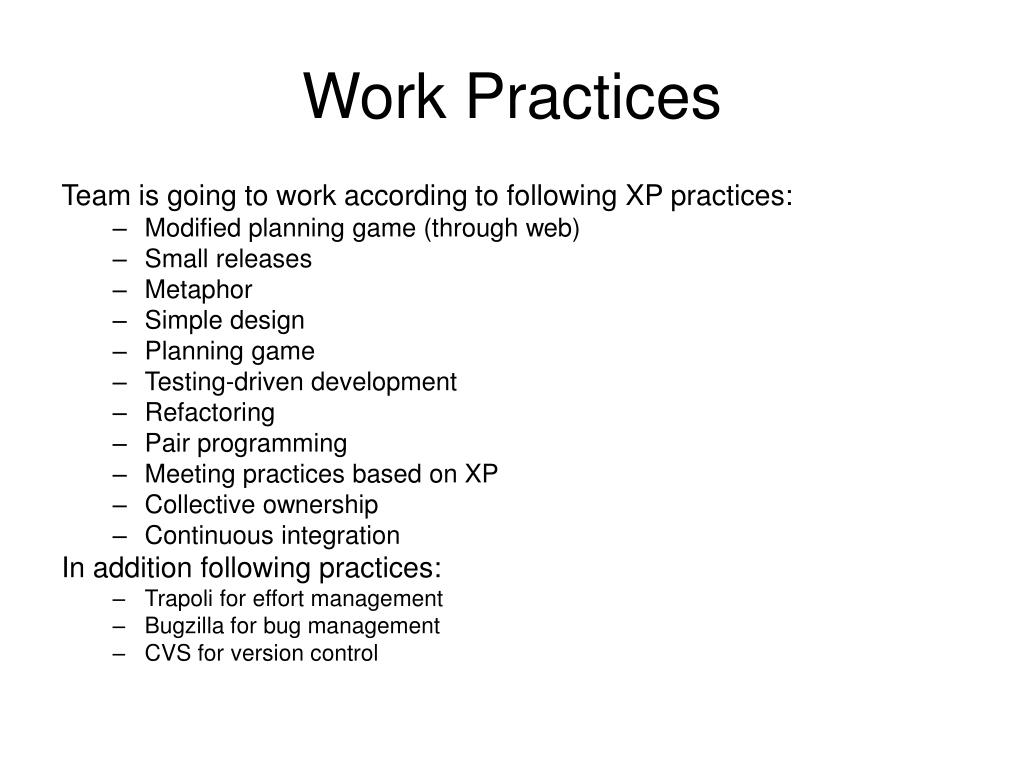 Work Practices

Team is going to work according to following XP practices:
– Modified planning game (through web)
– Small releases
– Metaphor
– Simple design
– Planning game
– Testing-driven development
– Refactoring
– Pair programming
– Meeting practices based on XP
– Collective ownership
– Continuous integration

In addition following practices:
– Trapoli for effort management
– Bugzilla for bug management
– CVS for version control